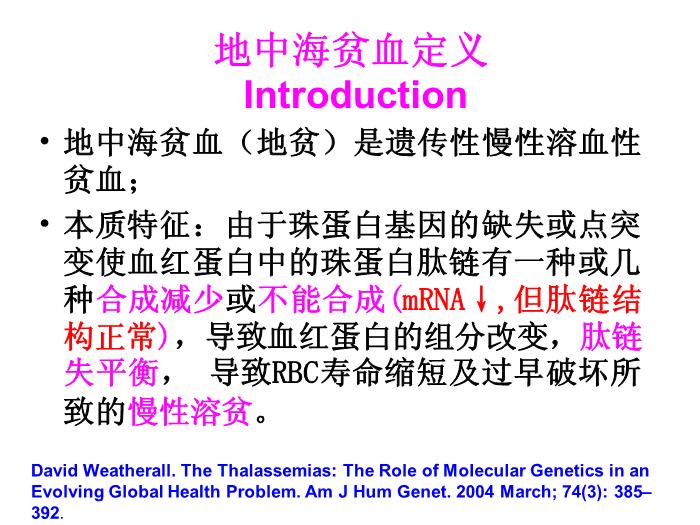 地中海贫血定义
Introduction

• 地中海贫血（地贫）是遗传性慢性溶血性贫血；

• 本质特征：由于珠蛋白基因的缺失或点突变使血红蛋白中的珠蛋白肽链有一种或几种合成减少或不能合成(mRNA↓,但肽链结构正常)，导致血红蛋白的组分改变，肽链失平衡， 导致RBC寿命缩短及过早破坏所致的慢性溶贫。

David Weatherall. The Thalassemias: The Role of Molecular Genetics in an Evolving Global Health Problem. Am J Hum Genet. 2004 March; 74(3): 385–392.